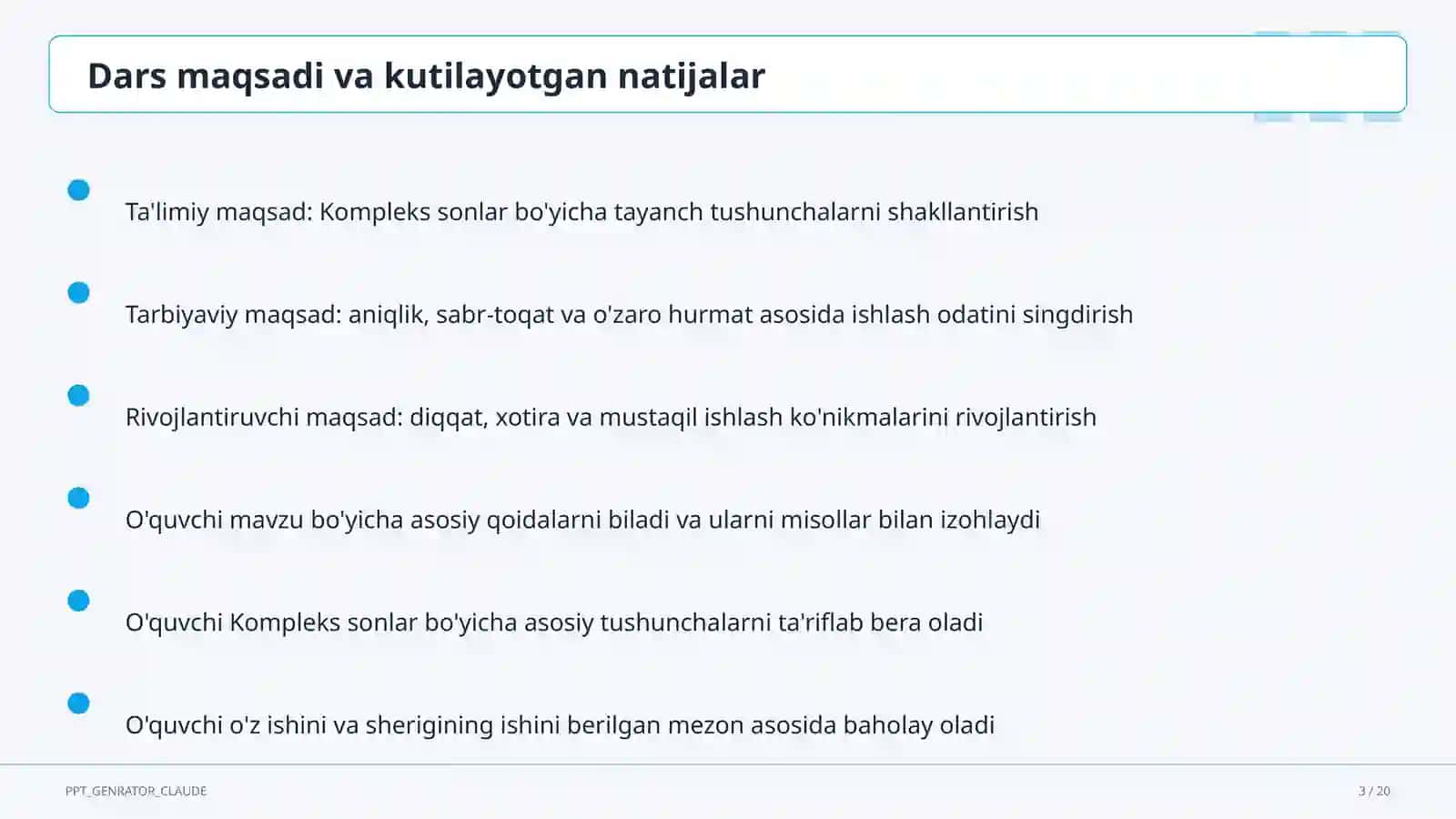 Dars maqsadi va kutilayotgan natijalar

Ta'limiy maqsad: Kompleks sonlar bo'yicha tayanch tushunchalarni shakllantirish

Tarbiyaviy maqsad: aniqlik, sabr-toqat va o'zaro hurmat asosida ishlash odatini singdirish

Rivojlantiruvchi maqsad: diqqat, xotira va mustaqil ishlash ko'nikmalarini rivojlantirish

O'quvchi mavzu bo'yicha asosiy qoidalarni biladi va ularni misollar bilan izohlaydi

O'quvchi Kompleks sonlar bo'yicha asosiy tushunchalarni ta'riflab bera oladi

O'quvchi o'z ishini va sherigining ishini berilgan mezon asosida baholay oladi

PPT_GENRATOR_CLAUDE

3 / 20